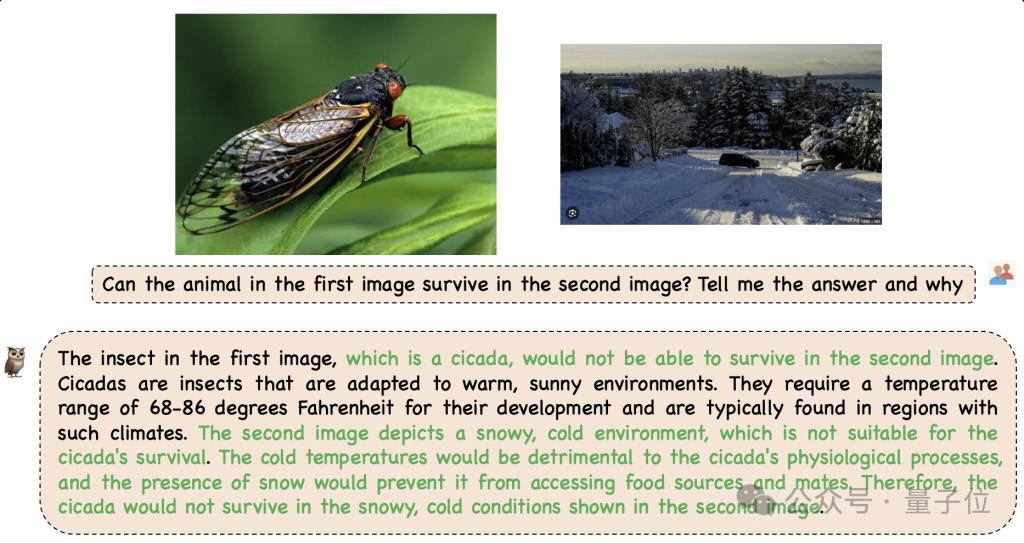 Can the animal in the first image survive in the second image? Tell me the answer and why

The insect in the first image, which is a cicada, would not be able to survive in the second image. Cicadas are insects that are adapted to warm, sunny environments. They require a temperature range of 68-86 degrees Fahrenheit for their development and are typically found in regions with such climates. The second image depicts a snowy, cold environment, which is not suitable for the cicada's survival. The cold temperatures would be detrimental to the cicada's physiological processes, and the presence of snow would prevent it from accessing food sources and mates. Therefore, the cicada would not survive in the snowy, cold conditions shown in the second image.

公众号 · 量子位